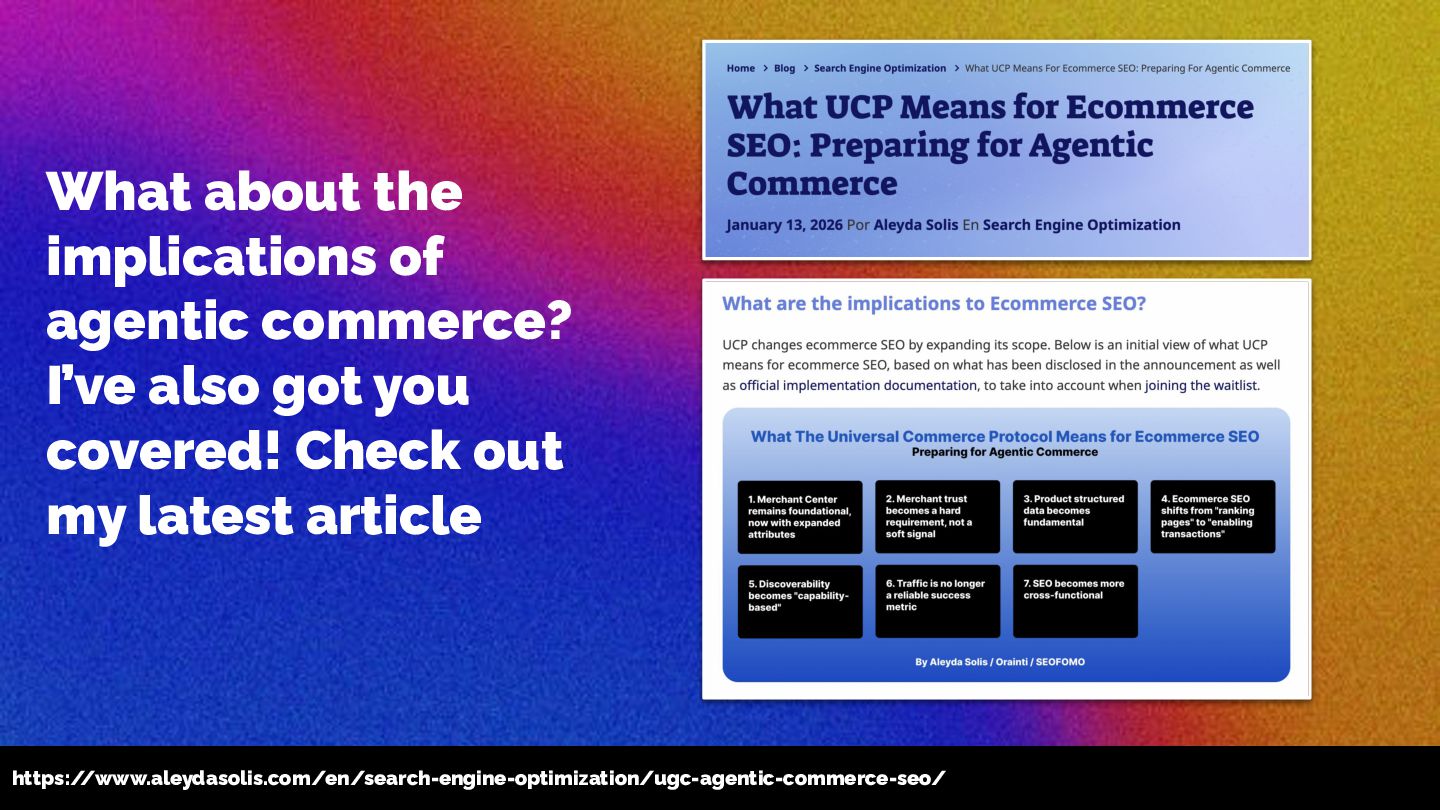 What about the implications of agentic commerce? I've also got you covered! Check out my latest article

Home > Blog > Search Engine Optimization > What UCP Means For Ecommerce SEO: Preparing For Agentic Commerce

What UCP Means for Ecommerce SEO: Preparing for Agentic Commerce

January 13, 2026 Por Aleyda Solis En Search Engine Optimization

What are the implications to Ecommerce SEO?

UCP changes ecommerce SEO by expanding its scope. Below is an initial view of what UCP means for ecommerce SEO, based on what has been disclosed in the announcement as well as official implementation documentation, to take into account when joining the waitlist.

What The Universal Commerce Protocol Means for Ecommerce SEO
Preparing for Agentic Commerce

1. Merchant Center remains foundational, now with expanded attributes

2. Merchant trust becomes a hard requirement, not a soft signal

3. Product structured data becomes fundamental

4. Ecommerce SEO shifts from "ranking pages" to "enabling transactions"

5. Discoverability becomes "capability-based"

6. Traffic is no longer a reliable success metric

7. SEO becomes more cross-functional

By Aleyda Solis / Orainti / SEOFOMO

https://www.aleydasolis.com/en/search-engine-optimization/ugc-agentic-commerce-seo/